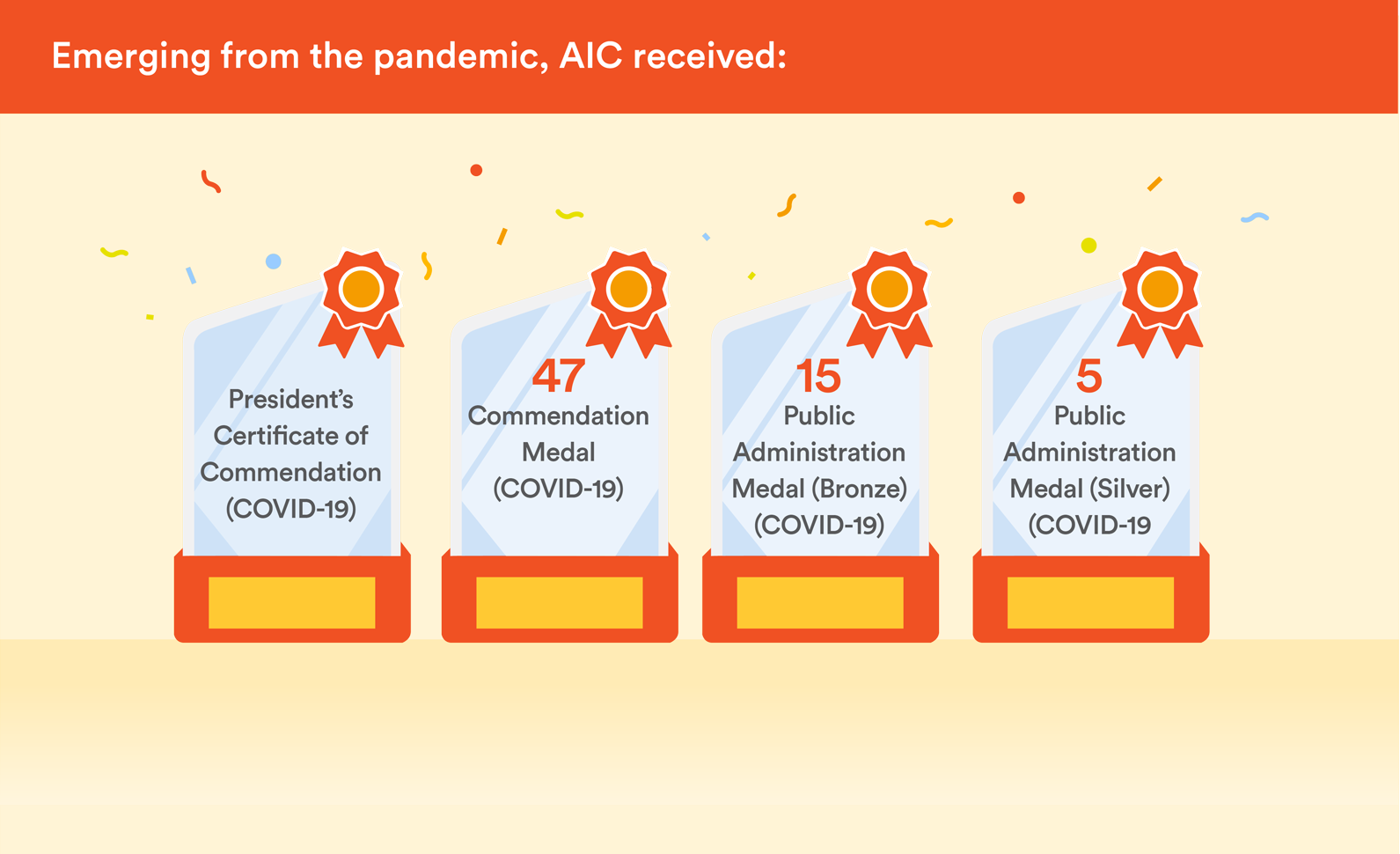 Emerging from the pandemic, AIC received:

President's Certificate of Commendation (COVID-19)

47
Commendation Medal (COVID-19)

15
Public Administration Medal (Bronze) (COVID-19)

5
Public Administration Medal (Silver) (COVID-19